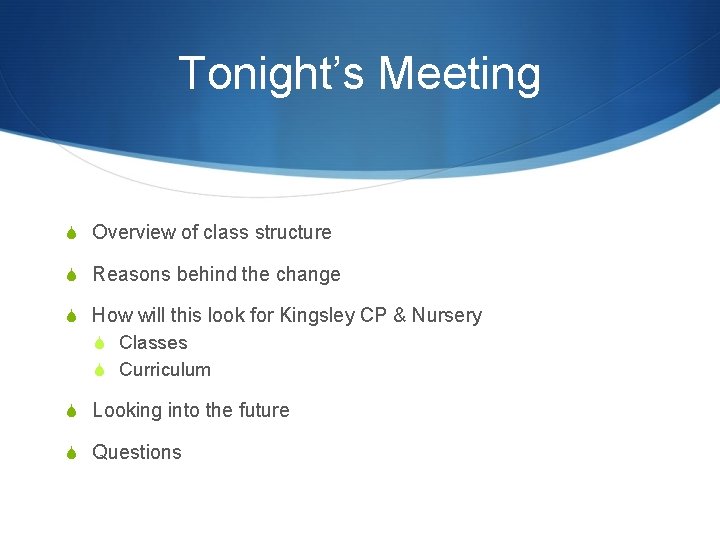 Tonight’s Meeting

Overview of class structure

Reasons behind the change

How will this look for Kingsley CP & Nursery
Classes
Curriculum

Looking into the future

Questions